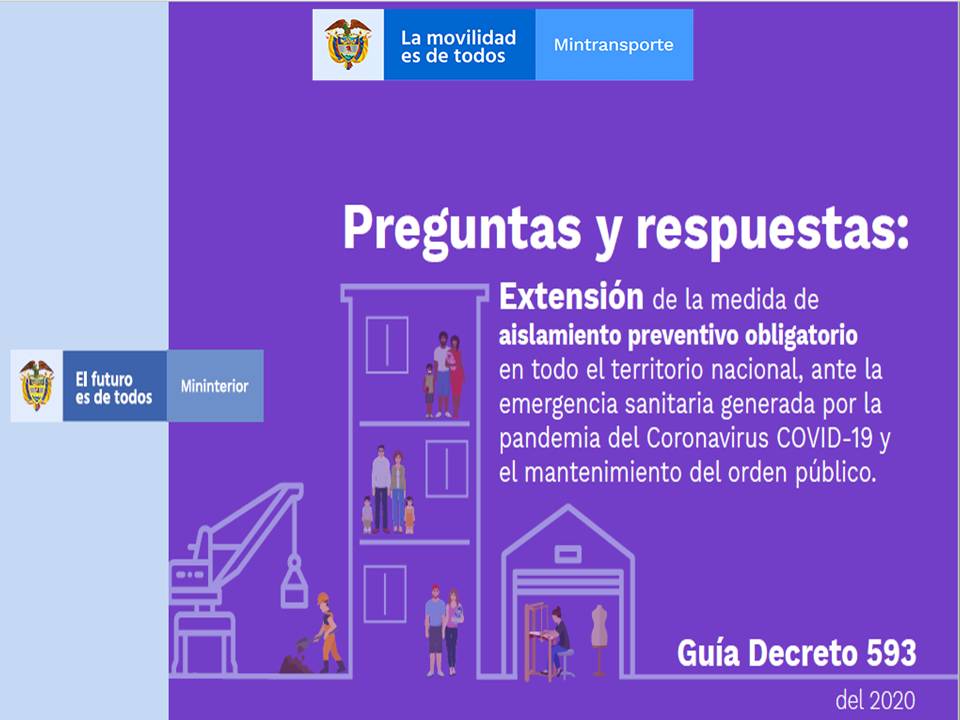 La movilidad es de todos

Mintransporte

El futuro es de todos

Mininterior

Preguntas y respuestas:

Extensión de la medida de aislamiento preventivo obligatorio en todo el territorio nacional, ante la emergencia sanitaria generada por la pandemia del Coronavirus COVID-19 y el mantenimiento del orden público.

Guía Decreto 593

del 2020